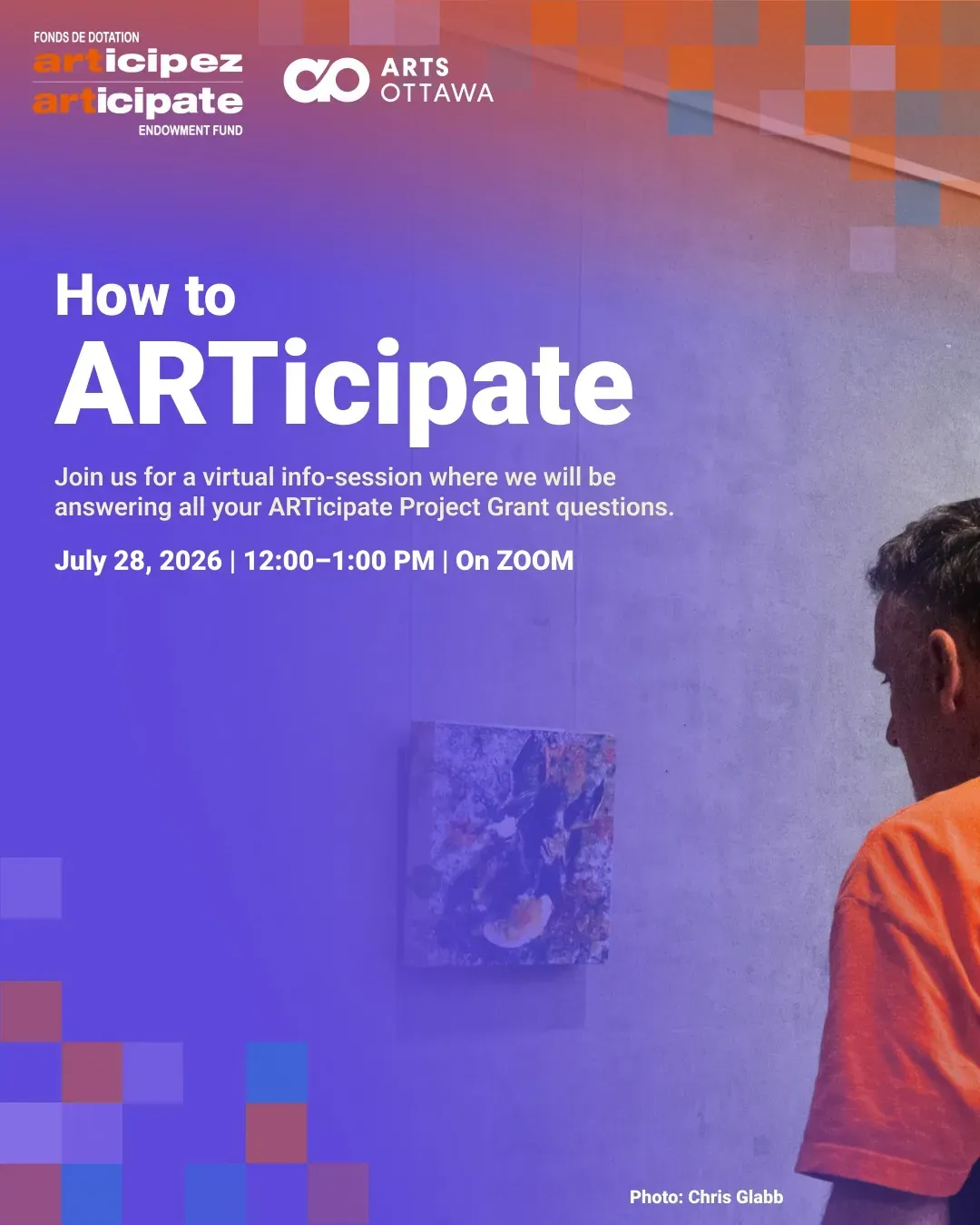 FONDS DE DOTATION
articipez
articipate
ENDOWMENT FUND

ARTS OTTAWA

How to
ARTicipate

Join us for a virtual info-session where we will be answering all your ARTicipate Project Grant questions.

July 28, 2026 | 12:00–1:00 PM | On ZOOM

Photo: Chris Glabb